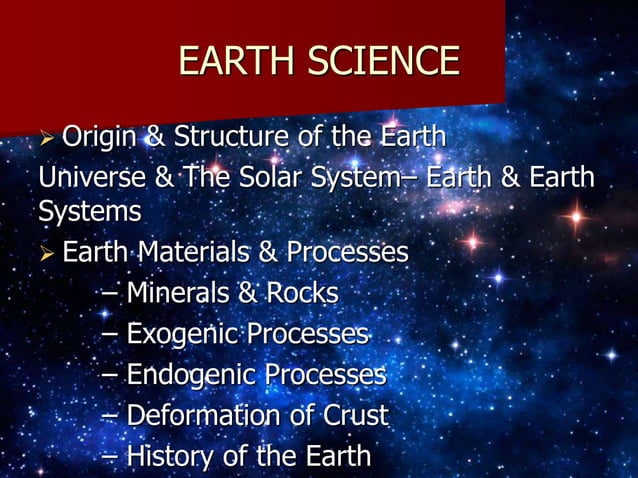 EARTH SCIENCE

➢ Origin & Structure of the Earth

Universe & The Solar System– Earth & Earth Systems

➢ Earth Materials & Processes

– Minerals & Rocks

– Exogenic Processes

– Endogenic Processes

– Deformation of Crust

– History of the Earth